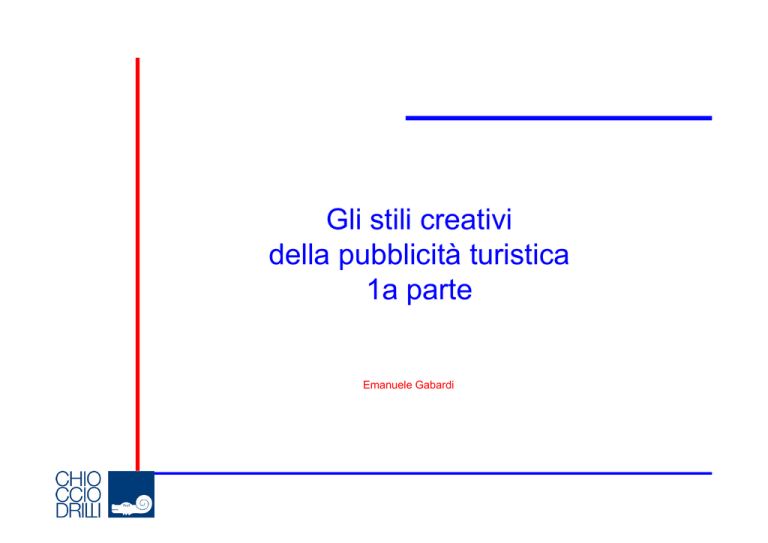 Gli stili creativi
della pubblicità turistica
1a parte

Emanuele Gabardi

CHIO
CCIO
DRILLI